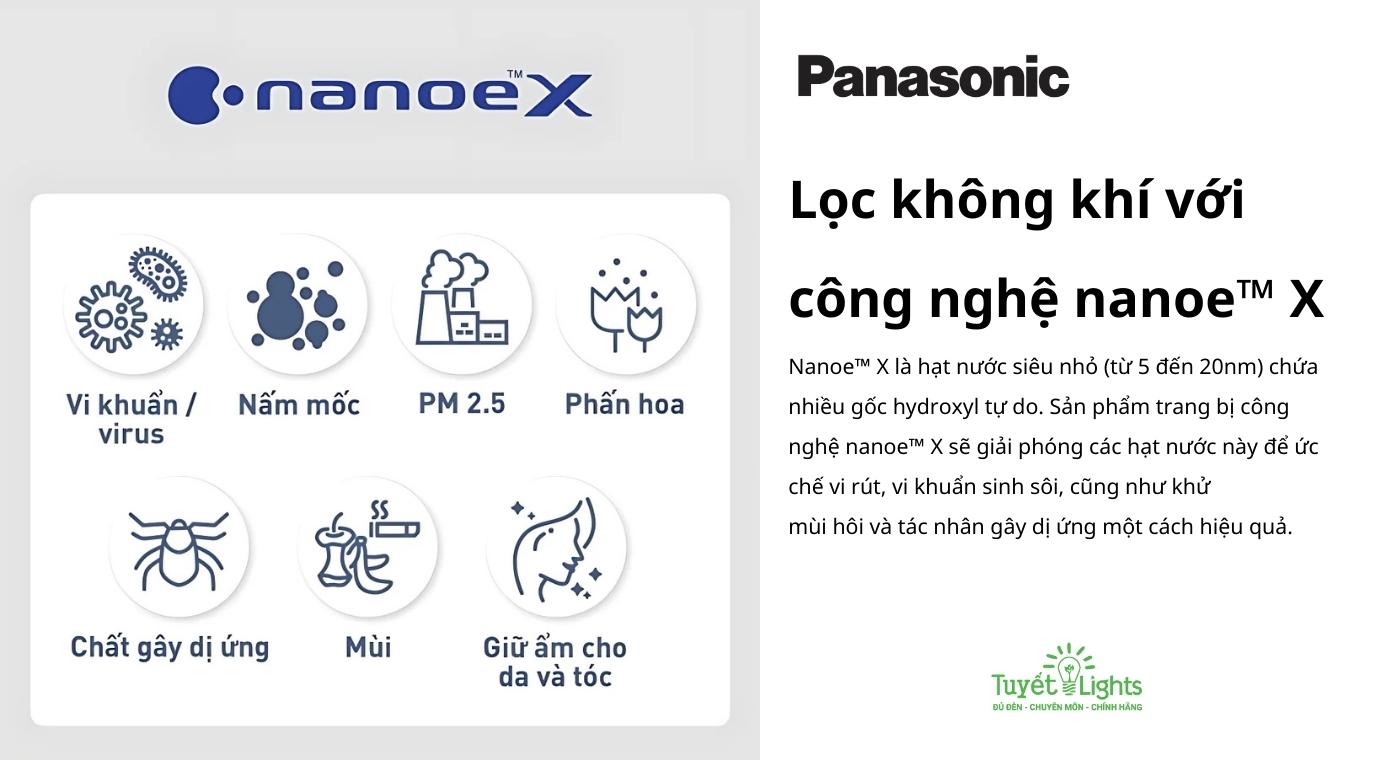 nanoe™ X

Vi khuẩn / virus

Nấm mốc

PM 2.5

Phấn hoa

Chất gây dị ứng

Mùi

Giữ ẩm cho da và tóc

Panasonic

Lọc không khí với công nghệ nanoe™ X

Nanoe™ X là hạt nước siêu nhỏ (từ 5 đến 20nm) chứa nhiều gốc hydroxyl tự do. Sản phẩm trang bị công nghệ nanoe™ X sẽ giải phóng các hạt nước này để ức chế vi rút, vi khuẩn sinh sôi, cũng như khử mùi hôi và tác nhân gây dị ứng một cách hiệu quả.

Tuyết Lights
ĐỦ ĐÈN - CHUYÊN MÔN - CHÍNH HÃNG